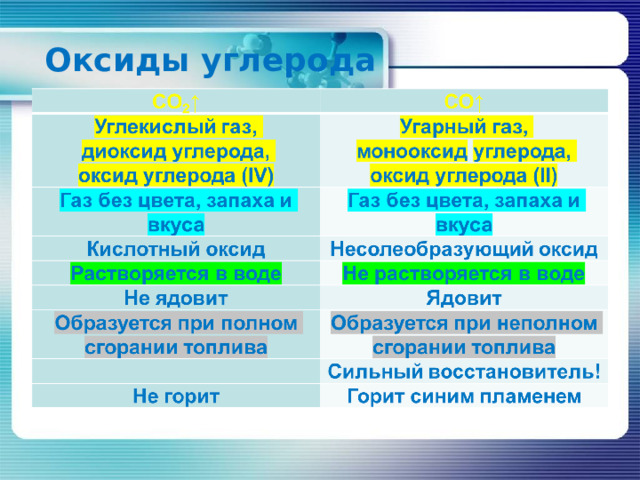 Оксиды углерода

| $CO_2\uparrow$ | $CO\uparrow$ |
|---|---|
| Углекислый газ, диоксид углерода, оксид углерода (IV) | Угарный газ, монооксид углерода, оксид углерода (II) |
| Газ без цвета, запаха и вкуса | Газ без цвета, запаха и вкуса |
| Кислотный оксид | Несолеобразующий оксид |
| Растворяется в воде | Не растворяется в воде |
| Не ядовит | Ядовит |
| Образуется при полном сгорании топлива | Образуется при неполном сгорании топлива |
| | Сильный восстановитель! |
| Не горит | Горит синим пламенем |